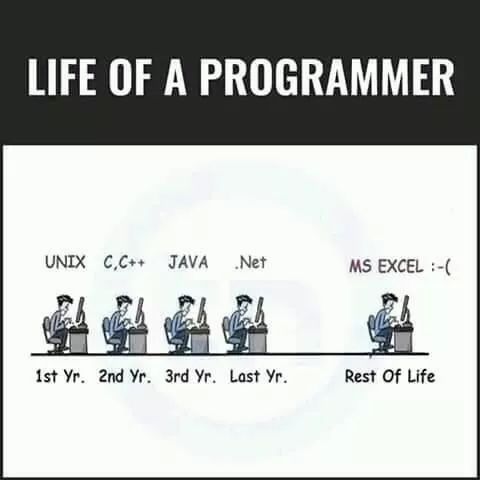 LIFE OF A PROGRAMMER

UNIX C,C++ JAVA .Net MS EXCEL :-(

1st Yr. 2nd Yr. 3rd Yr. Last Yr. Rest Of Life